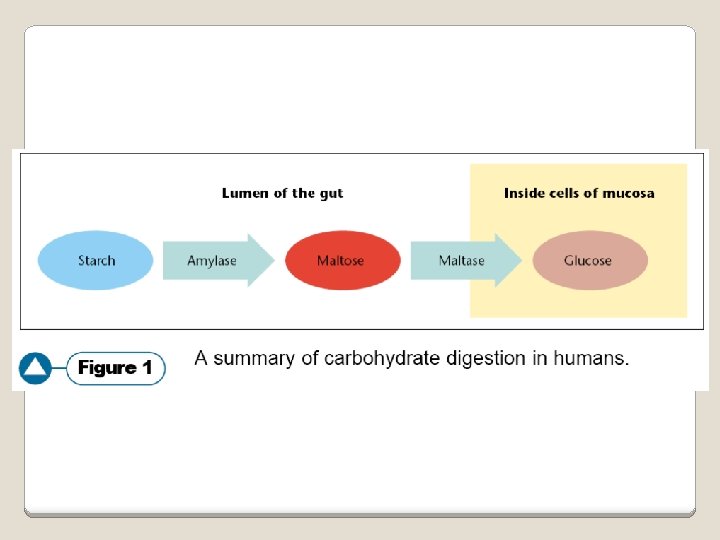 Lumen of the gut

Inside cells of mucosa

Starch

Amylase

Maltose

Maltase

Glucose

Figure 1

A summary of carbohydrate digestion in humans.